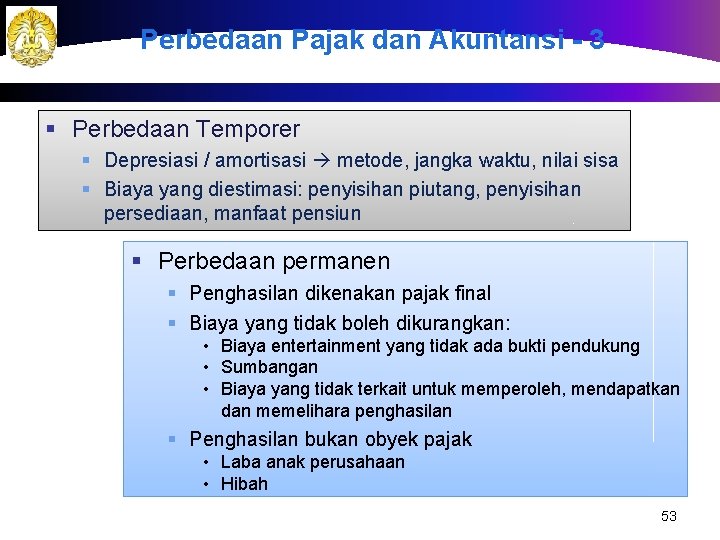 Perbedaan Pajak dan Akuntansi - 3

▪ Perbedaan Temporer
  ▪ Depresiasi / amortisasi → metode, jangka waktu, nilai sisa
  ▪ Biaya yang diestimasi: penyisihan piutang, penyisihan persediaan, manfaat pensiun

▪ Perbedaan permanen
  ▪ Penghasilan dikenakan pajak final
  ▪ Biaya yang tidak boleh dikurangkan:
    • Biaya entertainment yang tidak ada bukti pendukung
    • Sumbangan
    • Biaya yang tidak terkait untuk memperoleh, mendapatkan dan memelihara penghasilan
  ▪ Penghasilan bukan obyek pajak
    • Laba anak perusahaan
    • Hibah

53